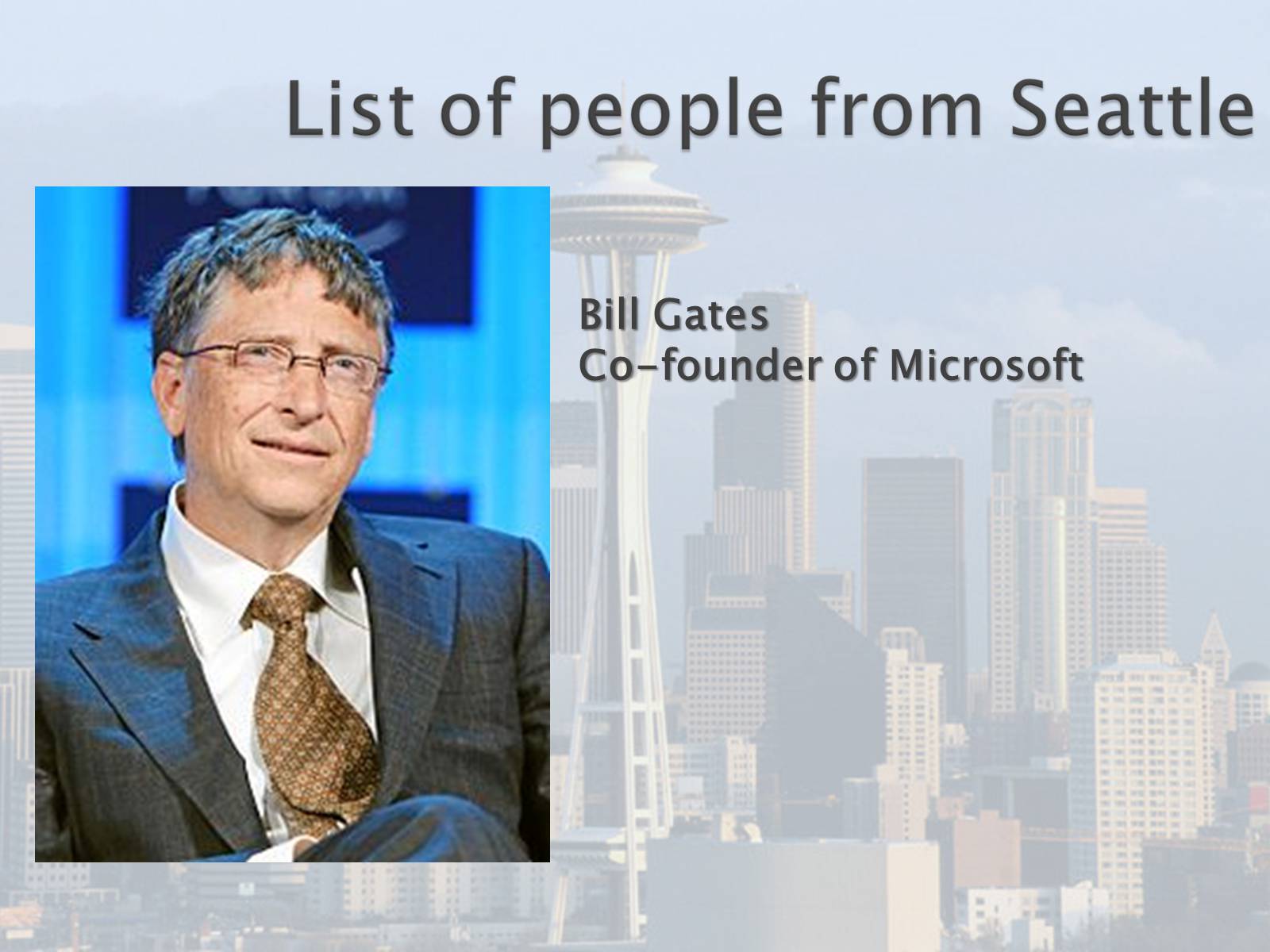 List of people from Seattle

Bill Gates
Co-founder of Microsoft